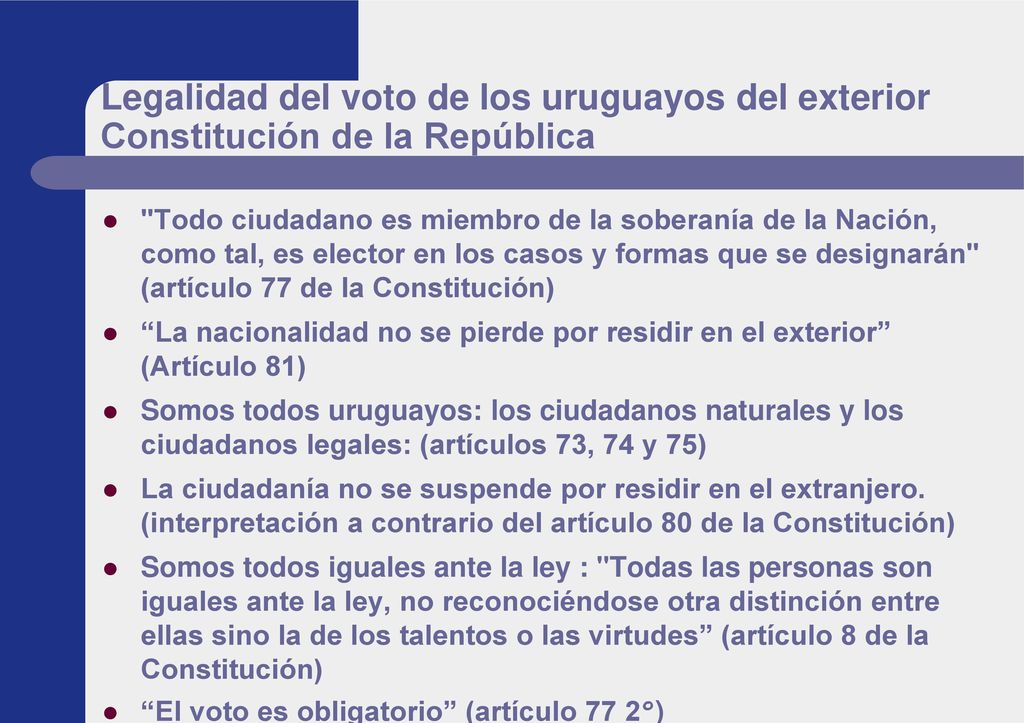 Legalidad del voto de los uruguayos del exterior
Constitución de la República

- "Todo ciudadano es miembro de la soberanía de la Nación, como tal, es elector en los casos y formas que se designarán" (artículo 77 de la Constitución)
- “La nacionalidad no se pierde por residir en el exterior” (Artículo 81)
- Somos todos uruguayos: los ciudadanos naturales y los ciudadanos legales: (artículos 73, 74 y 75)
- La ciudadanía no se suspende por residir en el extranjero. (interpretación a contrario del artículo 80 de la Constitución)
- Somos todos iguales ante la ley : "Todas las personas son iguales ante la ley, no reconociéndose otra distinción entre ellas sino la de los talentos o las virtudes” (artículo 8 de la Constitución)
- “El voto es obligatorio” (artículo 77 2°)